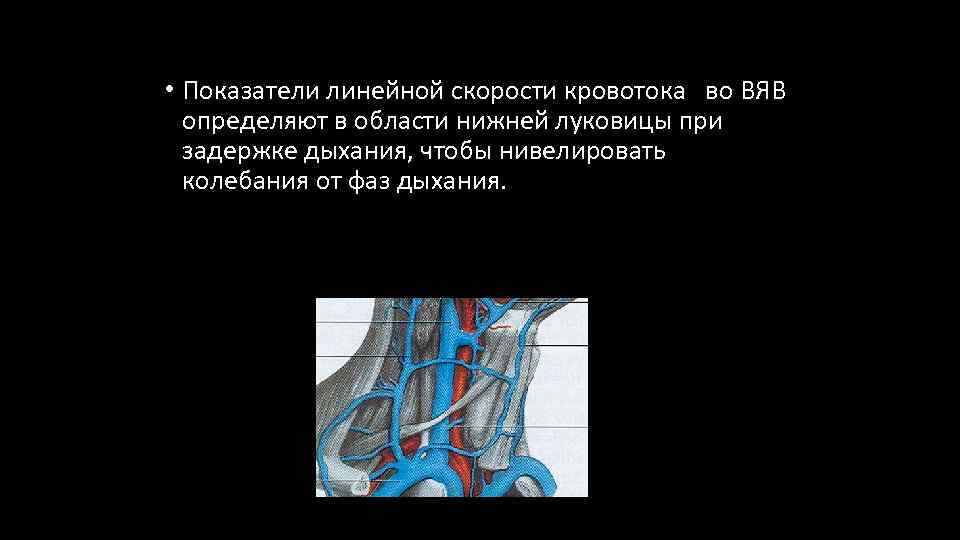 • Показатели линейной скорости кровотока во ВЯВ определяют в области нижней луковицы при задержке дыхания, чтобы нивелировать колебания от фаз дыхания.